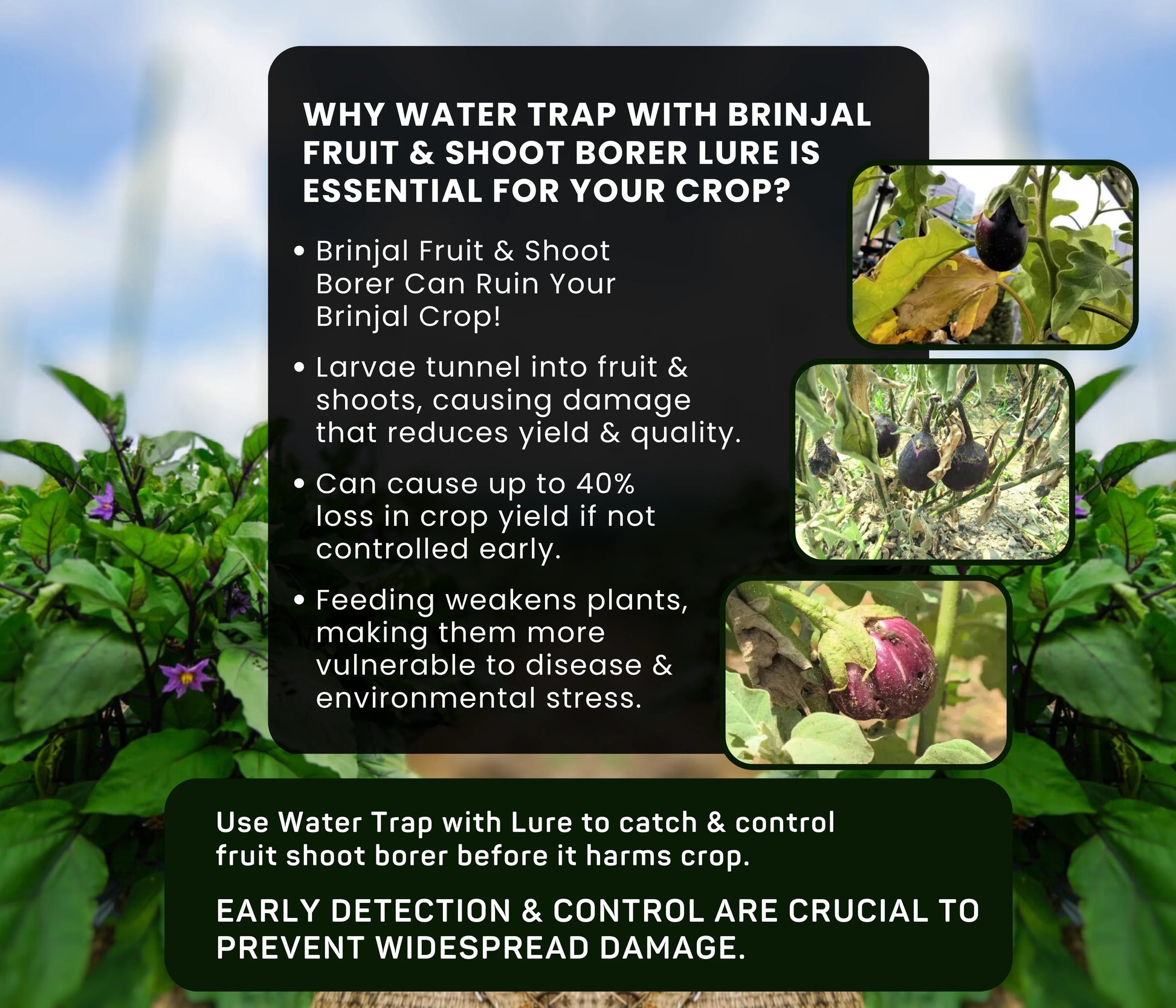 WHY WATER TRAP WITH BRINJAL FRUIT & SHOOT BORER LURE IS ESSENTIAL FOR YOUR CROP?

• Brinjal Fruit & Shoot Borer Can Ruin Your Brinjal Crop!

• Larvae tunnel into fruit & shoots, causing damage that reduces yield & quality.

• Can cause up to 40% loss in crop yield if not controlled early.

• Feeding weakens plants, making them more vulnerable to disease & environmental stress.

Use Water Trap with Lure to catch & control fruit shoot borer before it harms crop.

EARLY DETECTION & CONTROL ARE CRUCIAL TO PREVENT WIDESPREAD DAMAGE.